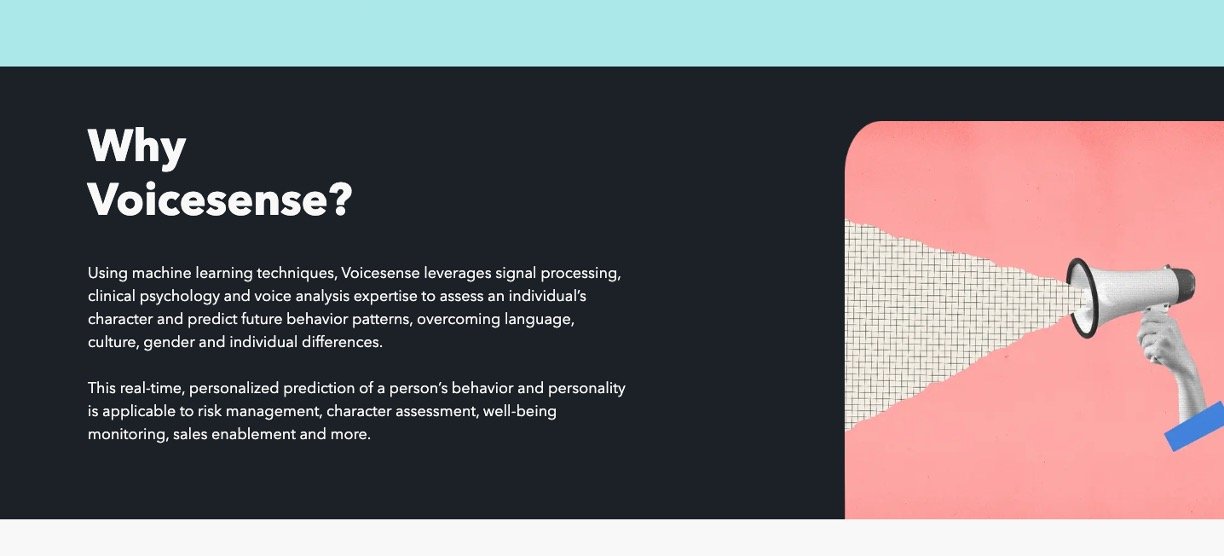 Why
Voicesense?

Using machine learning techniques, Voicesense leverages signal processing, clinical psychology and voice analysis expertise to assess an individual's character and predict future behavior patterns, overcoming language, culture, gender and individual differences.

This real-time, personalized prediction of a person's behavior and personality is applicable to risk management, character assessment, well-being monitoring, sales enablement and more.